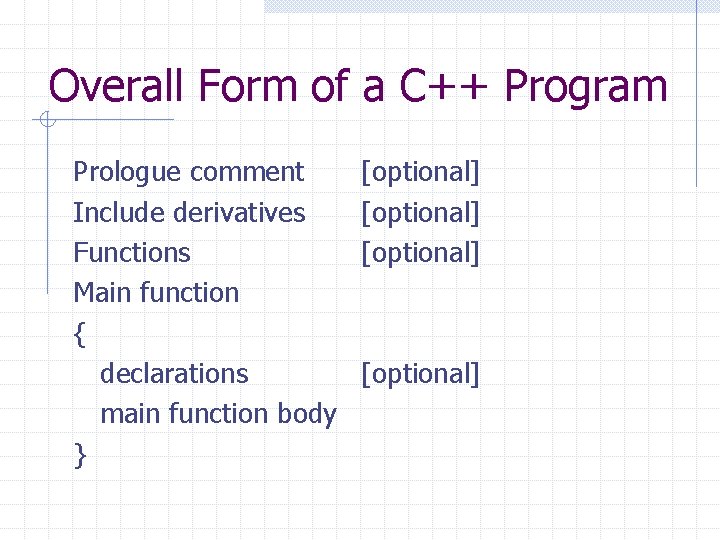 Overall Form of a C++ Program

Prologue comment [optional]
Include derivatives [optional]
Functions [optional]
Main function
{
declarations [optional]
main function body
}